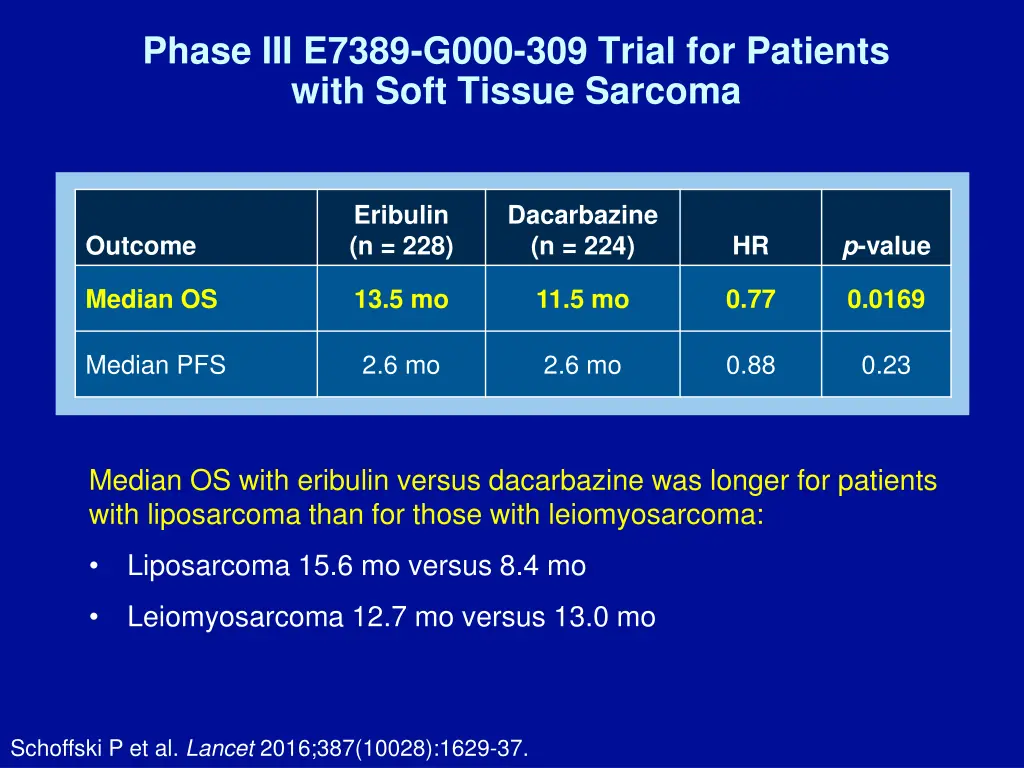 Phase III E7389-G000-309 Trial for Patients with Soft Tissue Sarcoma

| Outcome | Eribulin (n = 228) | Dacarbazine (n = 224) | HR | p-value |
|---|---|---|---|---|
| Median OS | 13.5 mo | 11.5 mo | 0.77 | 0.0169 |
| Median PFS | 2.6 mo | 2.6 mo | 0.88 | 0.23 |

Median OS with eribulin versus dacarbazine was longer for patients with liposarcoma than for those with leiomyosarcoma:

• Liposarcoma 15.6 mo versus 8.4 mo

• Leiomyosarcoma 12.7 mo versus 13.0 mo

Schoffski P et al. Lancet 2016;387(10028):1629-37.